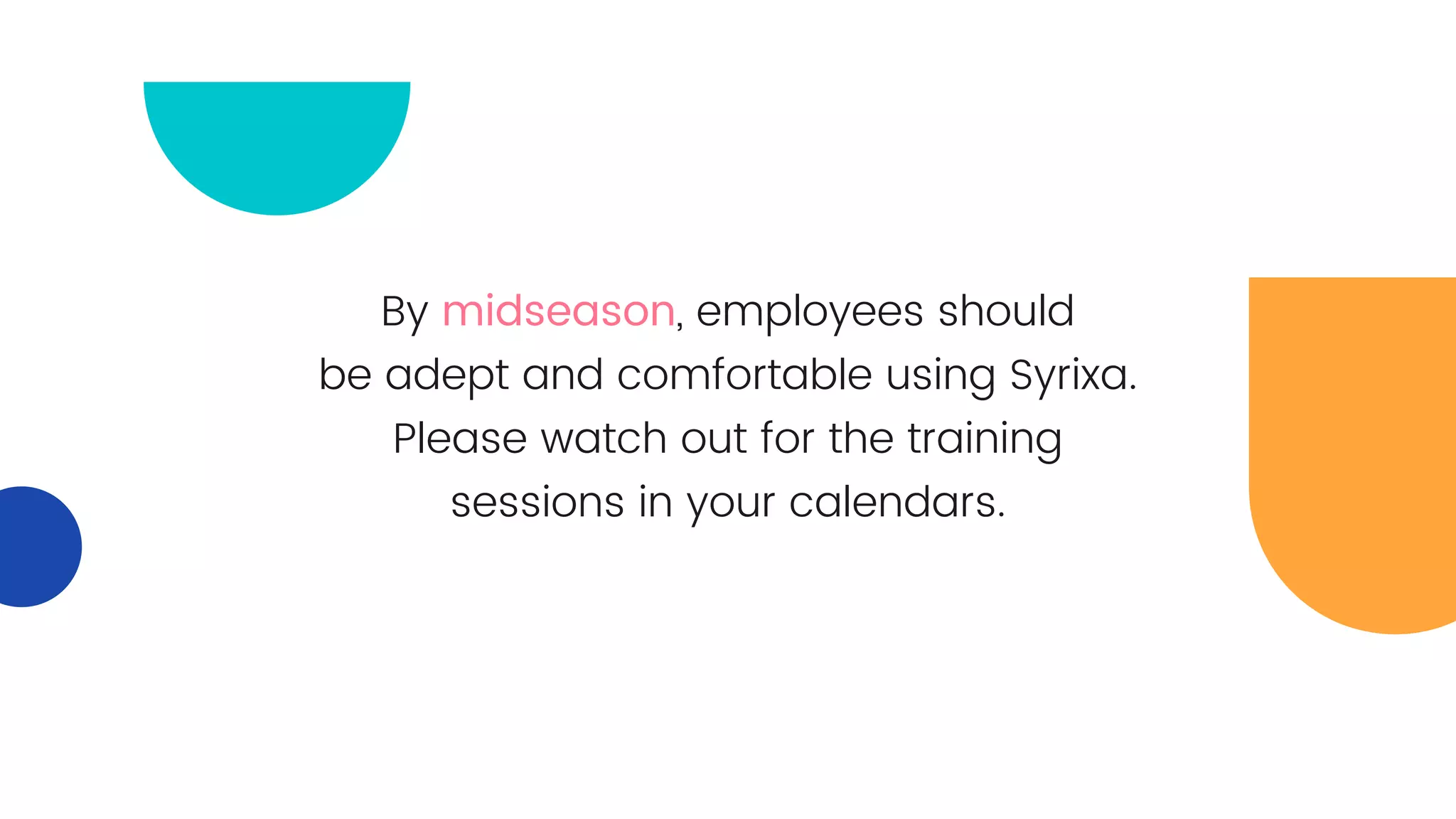 By midseason, employees should be adept and comfortable using Syrixa. Please watch out for the training sessions in your calendars.